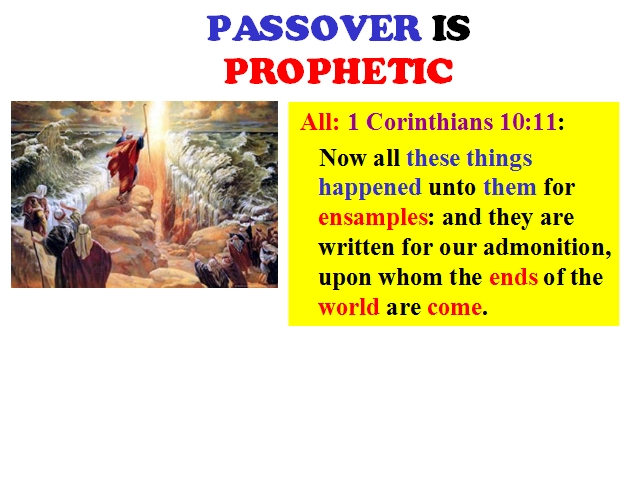 PASSOVER IS PROPHETIC

All: 1 Corinthians 10:11:

Now all these things happened unto them for ensamples: and they are written for our admonition, upon whom the ends of the world are come.